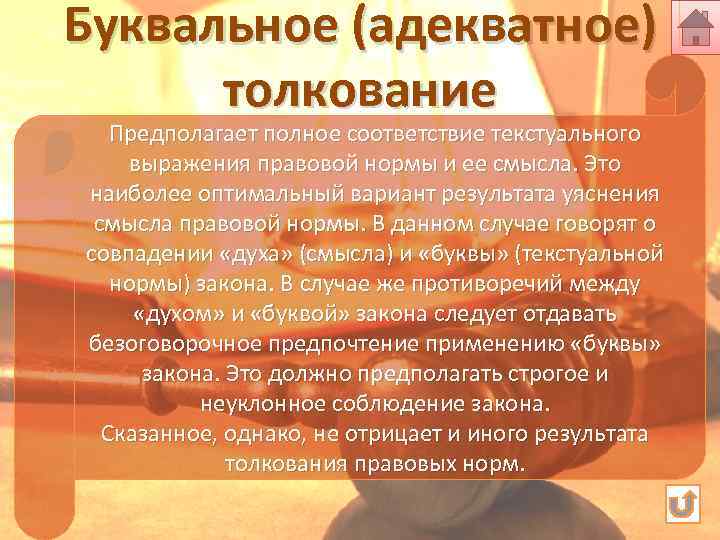 Буквальное (адекватное) толкование

Предполагает полное соответствие текстуального выражения правовой нормы и ее смысла. Это наиболее оптимальный вариант результата уяснения смысла правовой нормы. В данном случае говорят о совпадении «духа» (смысла) и «буквы» (текстуальной нормы) закона. В случае же противоречий между «духом» и «буквой» закона следует отдавать безоговорочное предпочтение применению «буквы» закона. Это должно предполагать строгое и неуклонное соблюдение закона.
Сказанное, однако, не отрицает и иного результата толкования правовых норм.